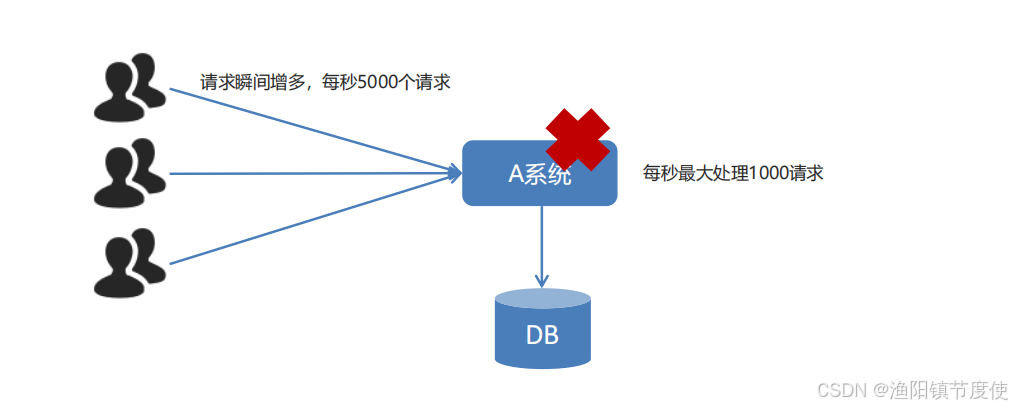 请求瞬间增多，每秒5000个请求

A系统

每秒最大处理1000请求

DB

CSDN @渔阳镇节度使